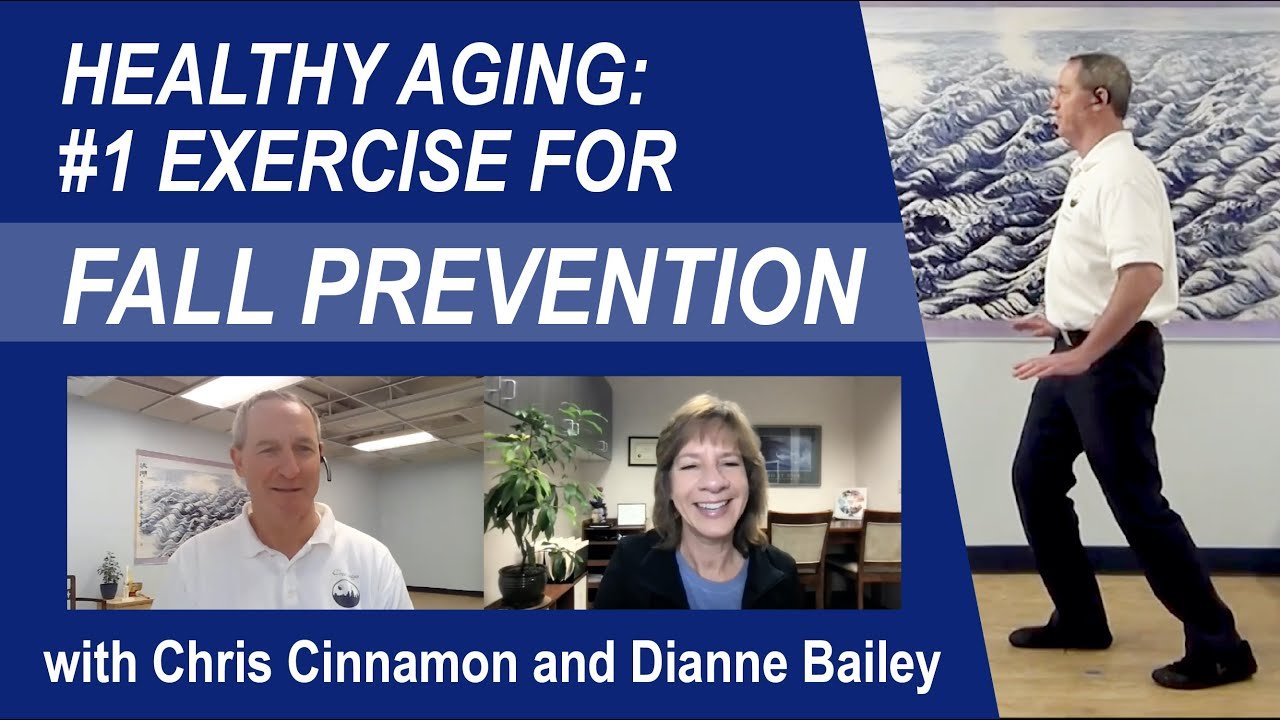 HEALTHY AGING:
#1 EXERCISE FOR
FALL PREVENTION

with Chris Cinnamon and Dianne Bailey